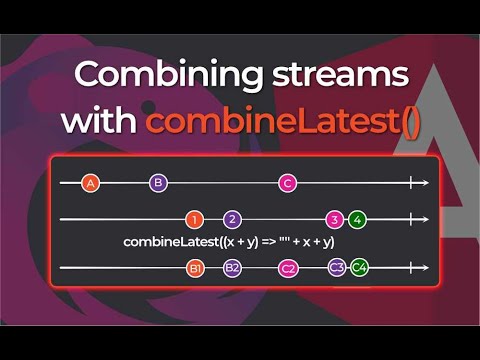 Combining streams with combineLatest()

A B C

1 2 3 4

combineLatest((x + y) => "" + x + y)

B1 B2 C2 C3 C4